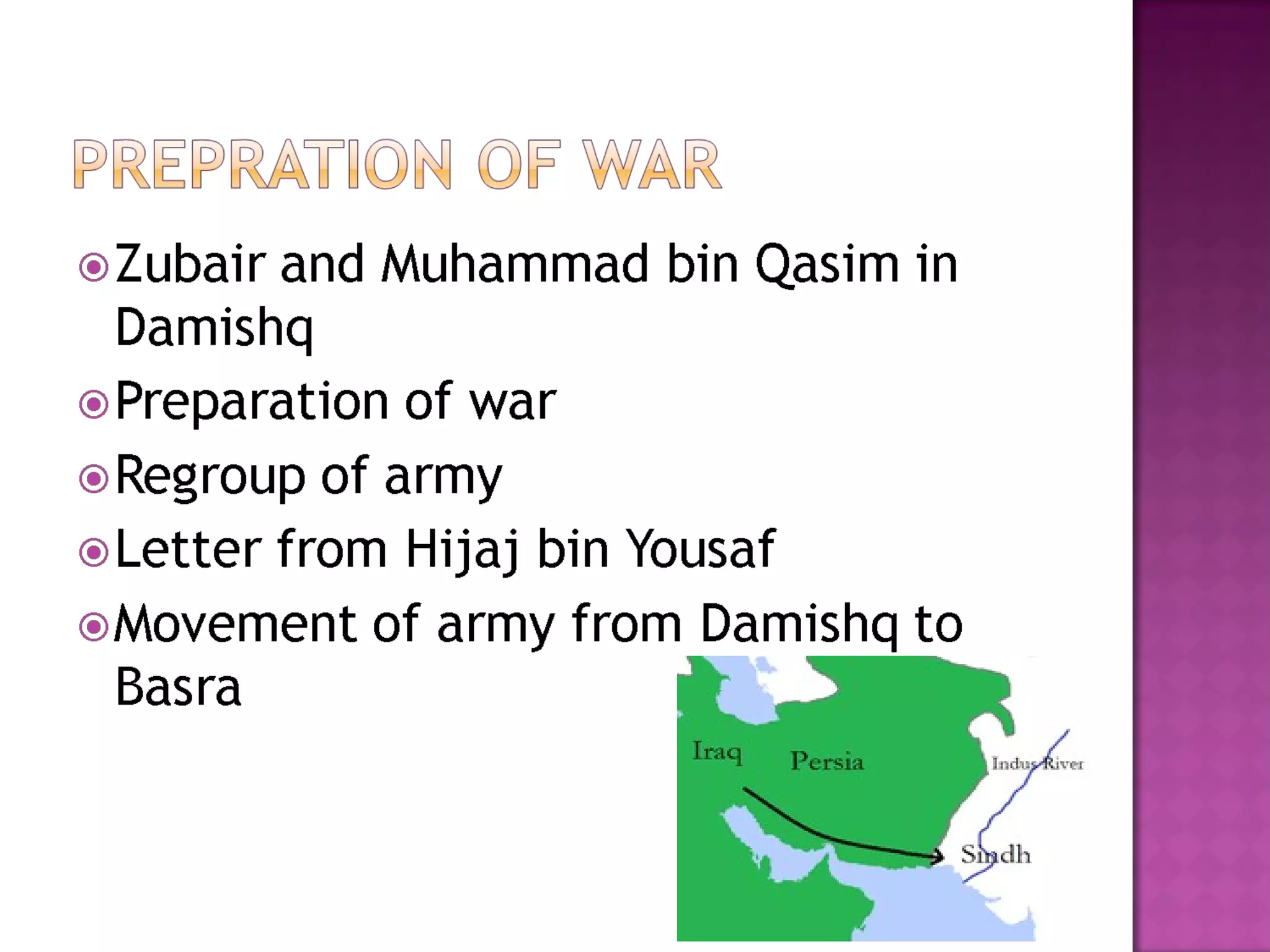 PREPRATION OF WAR

Zubair and Muhammad bin Qasim in Damishq

Preparation of war

Regroup of army

Letter from Hijaj bin Yousaf

Movement of army from Damishq to Basra

Iraq

Persia

Indus River

Sindh